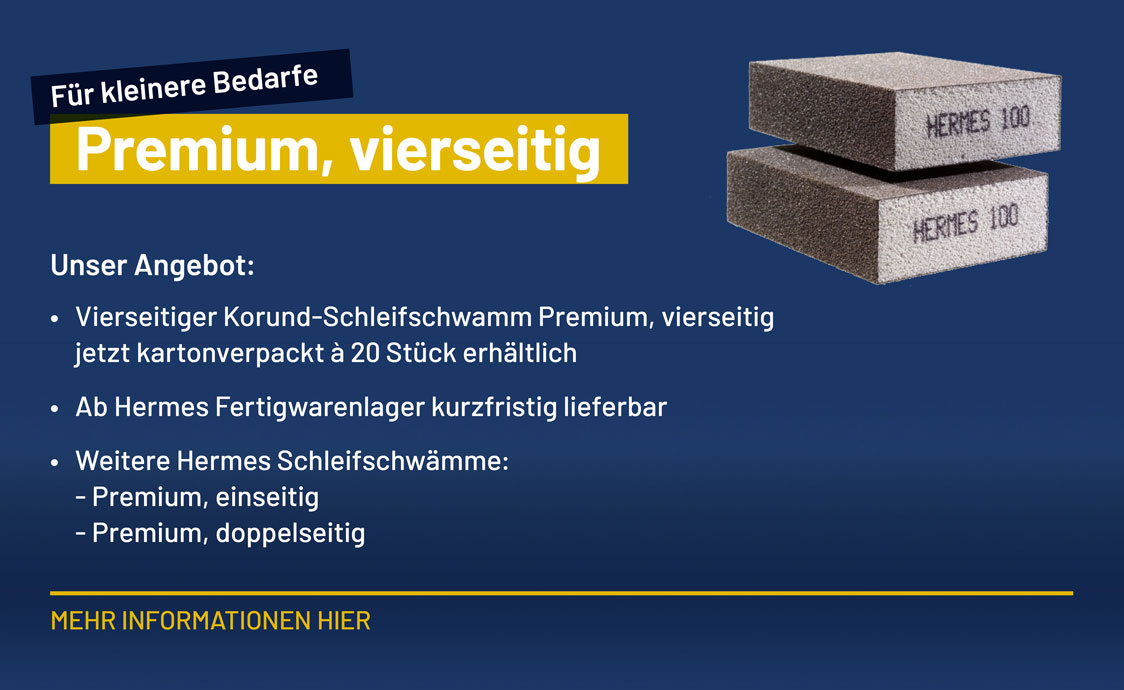 Für kleinere Bedarfe

Premium, vierseitig

HERMES 100

HERMES 100

Unser Angebot:

• Vierseitiger Korund-Schleifschwamm Premium, vierseitig jetzt kartonverpackt à 20 Stück erhältlich

• Ab Hermes Fertigwarenlager kurzfristig lieferbar

• Weitere Hermes Schleifschwämme:
- Premium, einseitig
- Premium, doppelseitig

MEHR INFORMATIONEN HIER